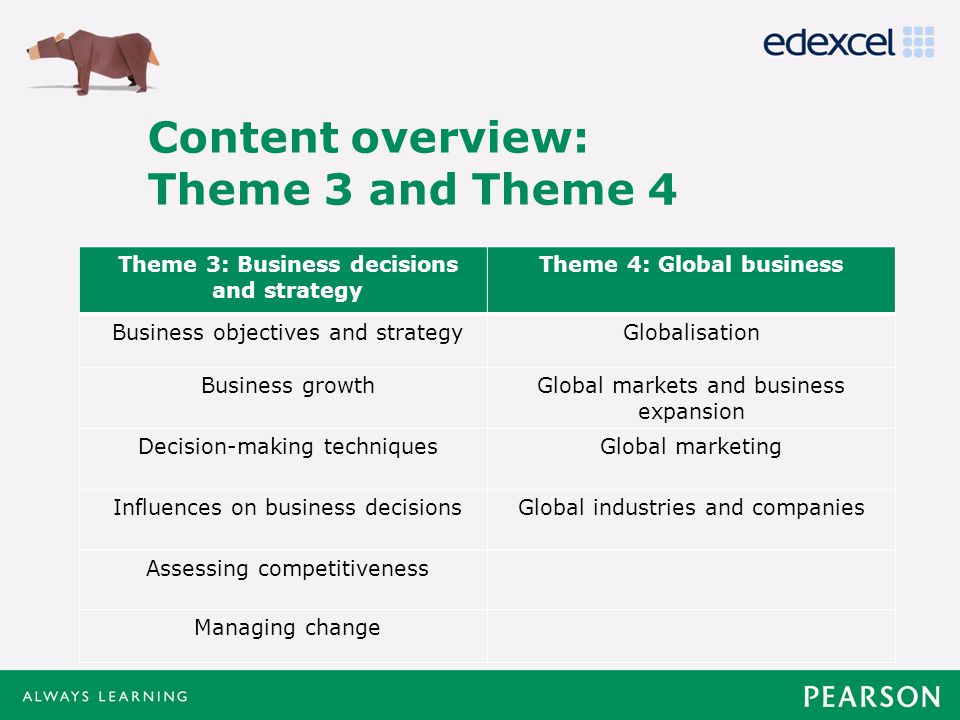 edexcel

Content overview: Theme 3 and Theme 4

| Theme 3: Business decisions and strategy | Theme 4: Global business |
|---|---|
| Business objectives and strategy | Globalisation |
| Business growth | Global markets and business expansion |
| Decision-making techniques | Global marketing |
| Influences on business decisions | Global industries and companies |
| Assessing competitiveness | |
| Managing change | |

ALWAYS LEARNING

PEARSON